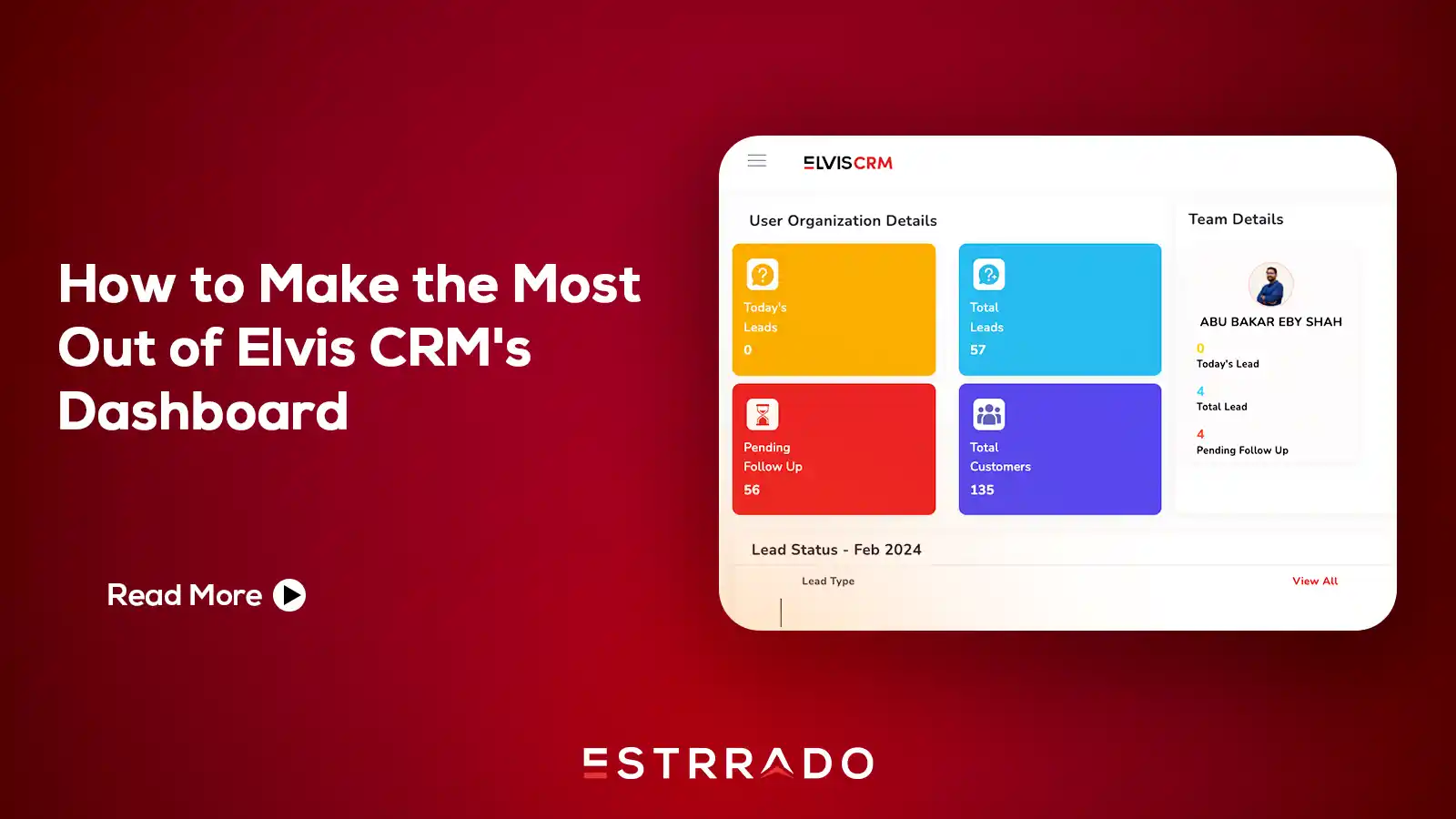 How to Make the Most Out of Elvis CRM's Dashboard

Read More

ELVISCRM

User Organization Details

Today's Leads
0

Total Leads
57

Pending Follow Up
56

Total Customers
135

Team Details

ABU BAKAR EBY SHAH

0
Today's Lead

4
Total Lead

4
Pending Follow Up

Lead Status - Feb 2024

Lead Type

View All

ESTRRADO